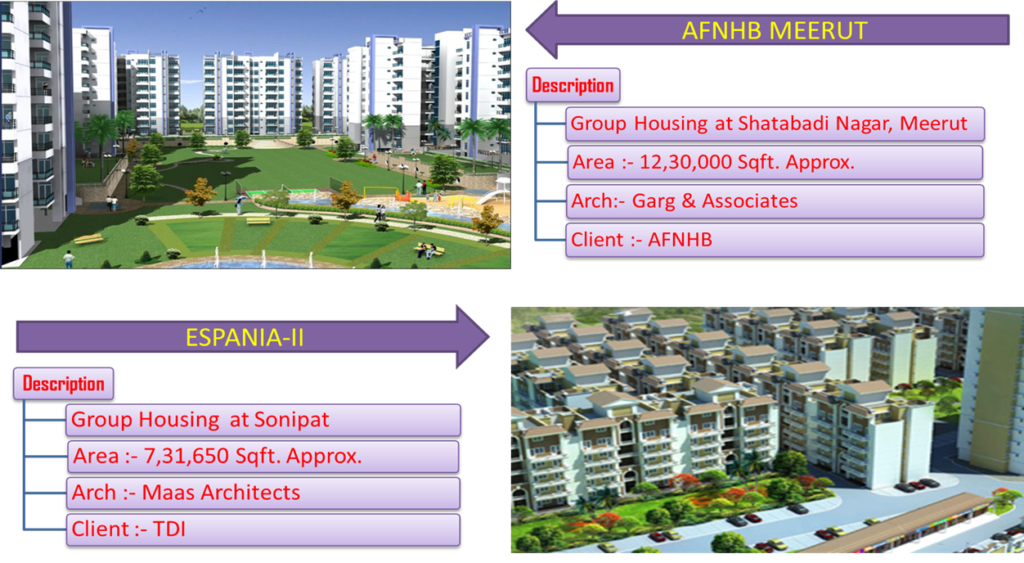 AFNHB MEERUT

Description

Group Housing at Shatabadi Nagar, Meerut

Area :- 12,30,000 Sqft. Approx.

Arch:- Garg & Associates

Client :- AFNHB

ESPANIA-II

Description

Group Housing at Sonipat

Area :- 7,31,650 Sqft. Approx.

Arch :- Maas Architects

Client :- TDI